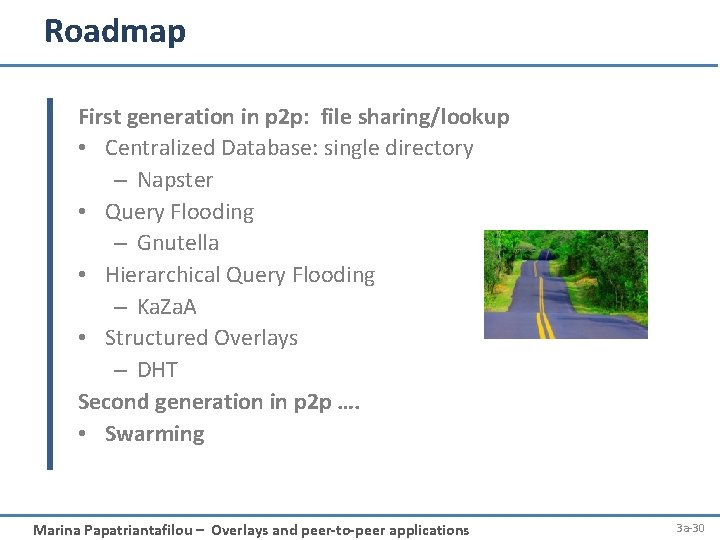 Roadmap

First generation in p2p: file sharing/lookup
• Centralized Database: single directory
– Napster
• Query Flooding
– Gnutella
• Hierarchical Query Flooding
– KaZaA
• Structured Overlays
– DHT

Second generation in p2p ….
• Swarming

Marina Papatriantafilou – Overlays and peer-to-peer applications

3a-30